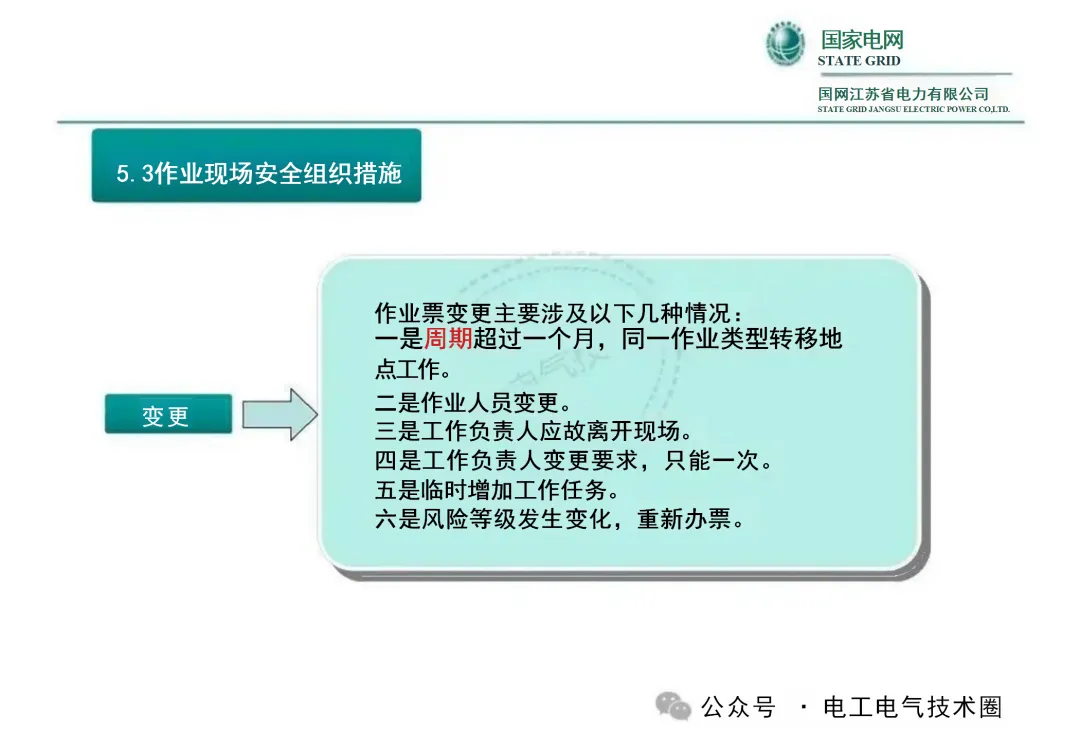 国家电网
STATE GRID
国网江苏省电力有限公司
STATE GRID JIANGSU ELECTRIC POWER CO.,LTD.

5.3作业现场安全组织措施

变更

作业票变更主要涉及以下几种情况：
一是周期超过一个月，同一作业类型转移地点工作。
二是作业人员变更。
三是工作负责人应故离开现场。
四是工作负责人变更要求，只能一次。
五是临时增加工作任务。
六是风险等级发生变化，重新办票。

公众号 · 电工电气技术圈